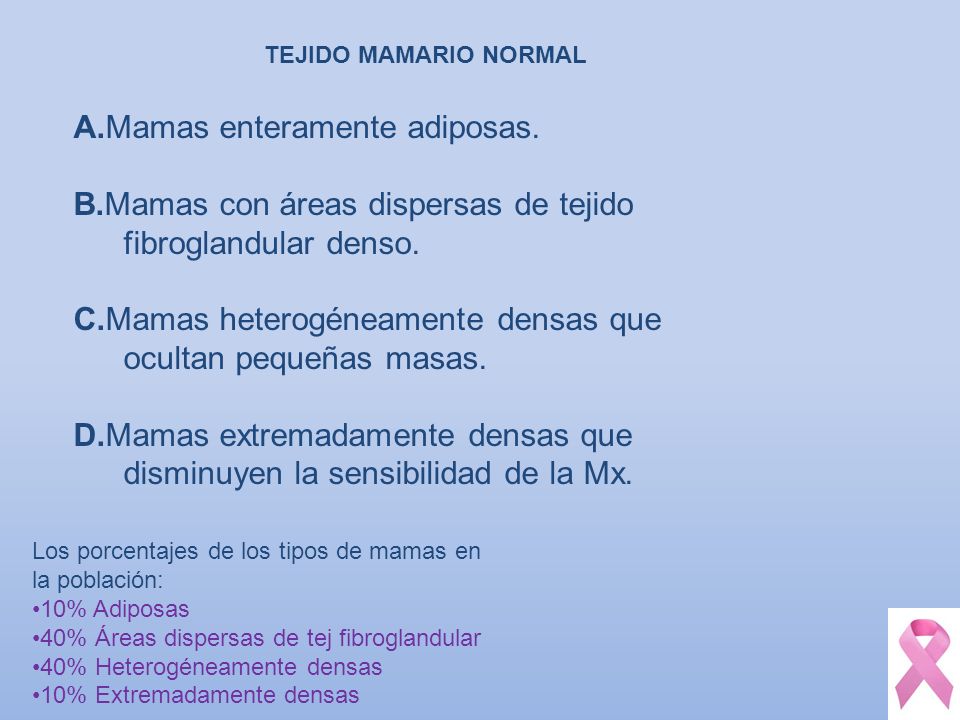 TEJIDO MAMARIO NORMAL

A.Mamas enteramente adiposas.

B.Mamas con áreas dispersas de tejido fibroglandular denso.

C.Mamas heterogéneamente densas que ocultan pequeñas masas.

D.Mamas extremadamente densas que disminuyen la sensibilidad de la Mx.

Los porcentajes de los tipos de mamas en la población:
•10% Adiposas
•40% Áreas dispersas de tej fibroglandular
•40% Heterogéneamente densas
•10% Extremadamente densas